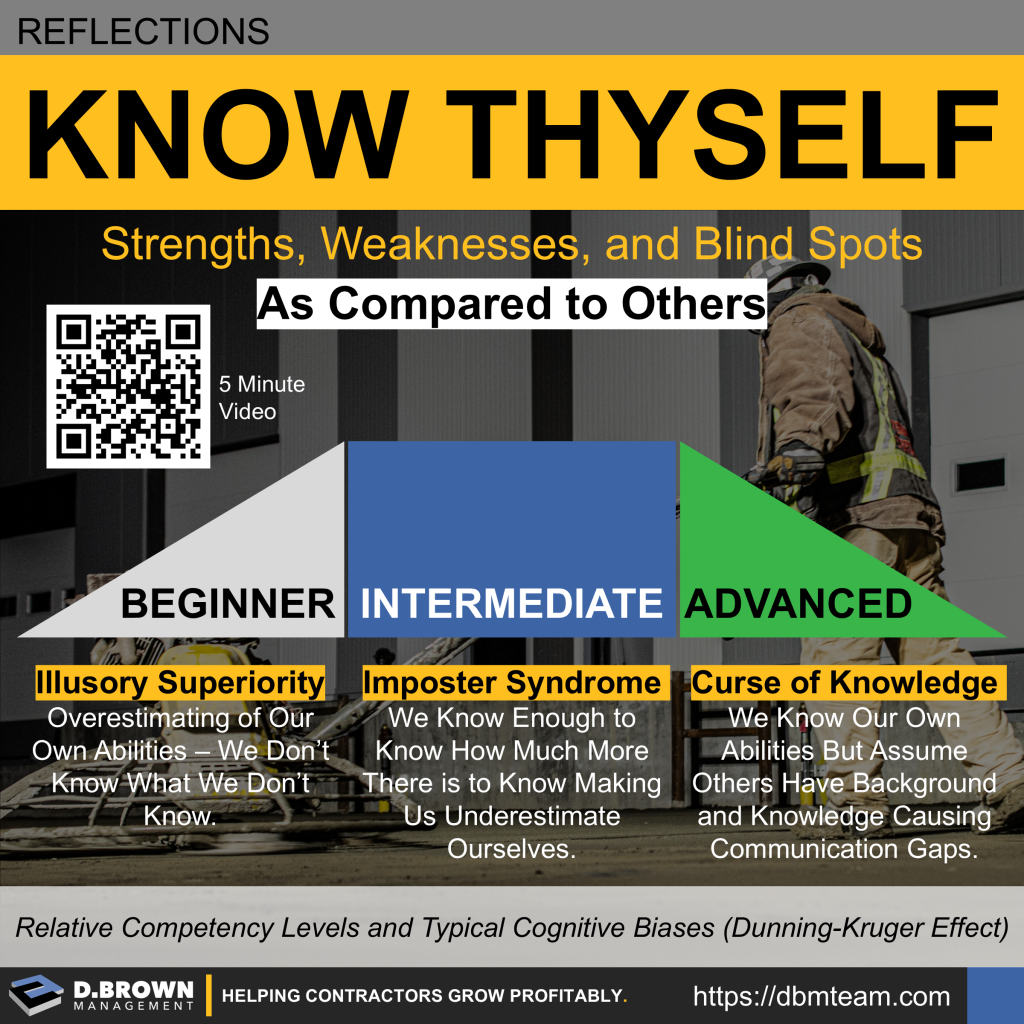 REFLECTIONS

KNOW THYSELF

Strengths, Weaknesses, and Blind Spots

As Compared to Others

5 Minute Video

BEGINNER

INTERMEDIATE

ADVANCED

Illusory Superiority
Overestimating of Our Own Abilities – We Don't Know What We Don't Know.

Imposter Syndrome
We Know Enough to Know How Much More There is to Know Making Us Underestimate Ourselves.

Curse of Knowledge
We Know Our Own Abilities But Assume Others Have Background and Knowledge Causing Communication Gaps.

Relative Competency Levels and Typical Cognitive Biases (Dunning-Kruger Effect)

D.BROWN MANAGEMENT

HELPING CONTRACTORS GROW PROFITABLY.

https://dbmteam.com